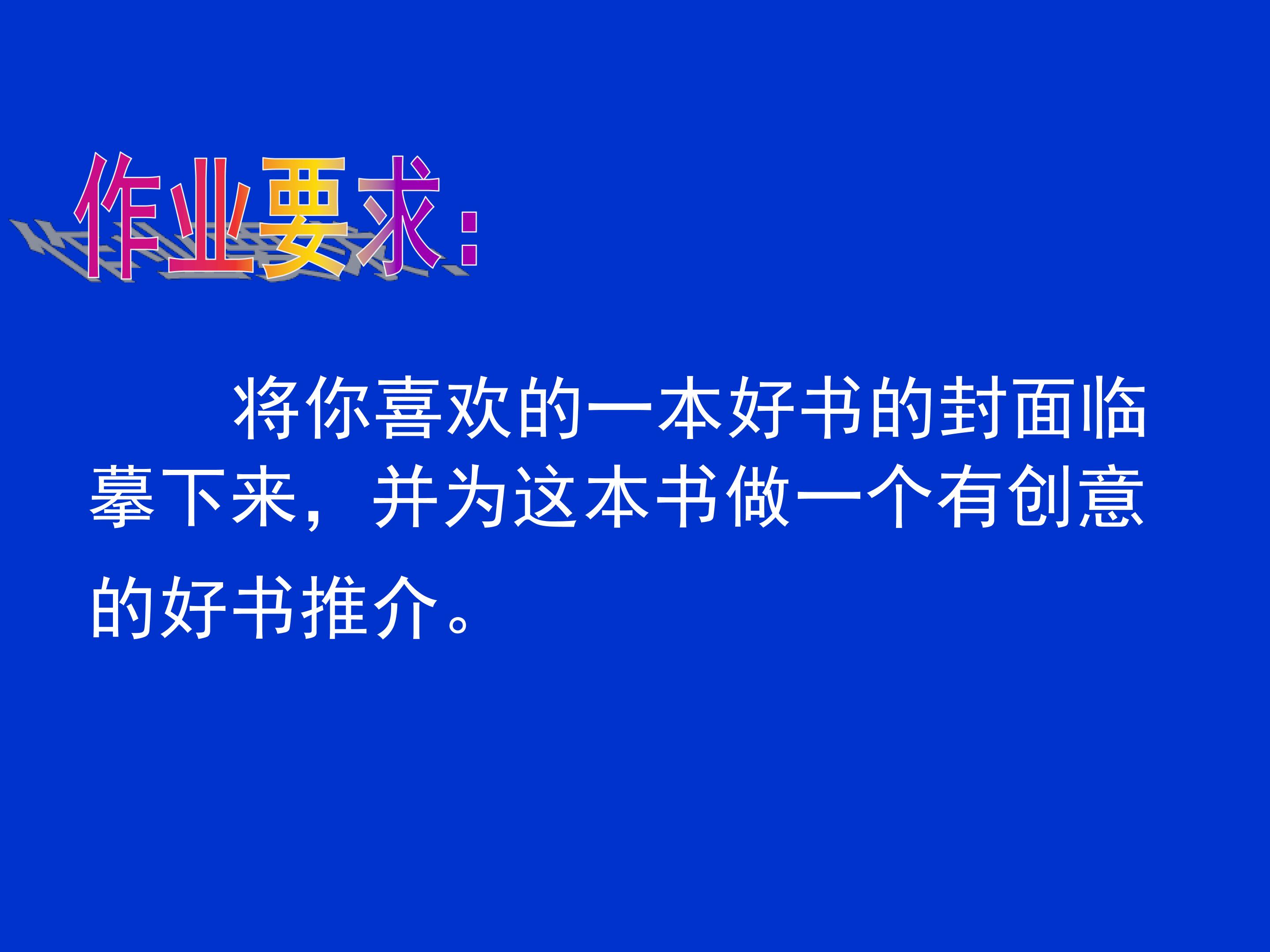 作业要求:

将你喜欢的一本好书的封面临摹下来，并为这本书做一个有创意的好书推介。